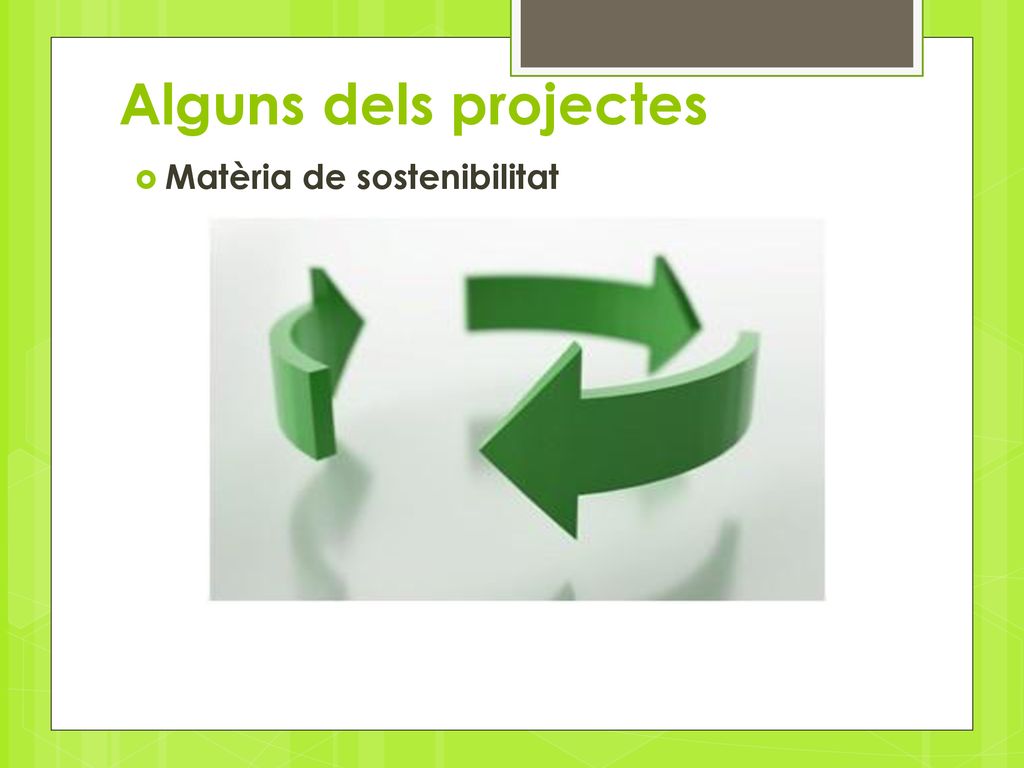 Alguns dels projectes

Matèria de sostenibilitat